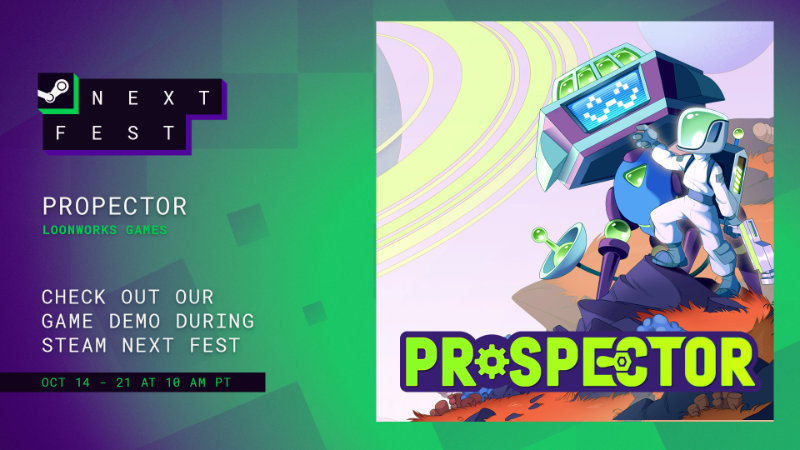 NEXT FEST

PROPECTOR
LOONWORKS GAMES

CHECK OUT OUR GAME DEMO DURING STEAM NEXT FEST

OCT 14 - 21 AT 10 AM PT

PROSPECTOR